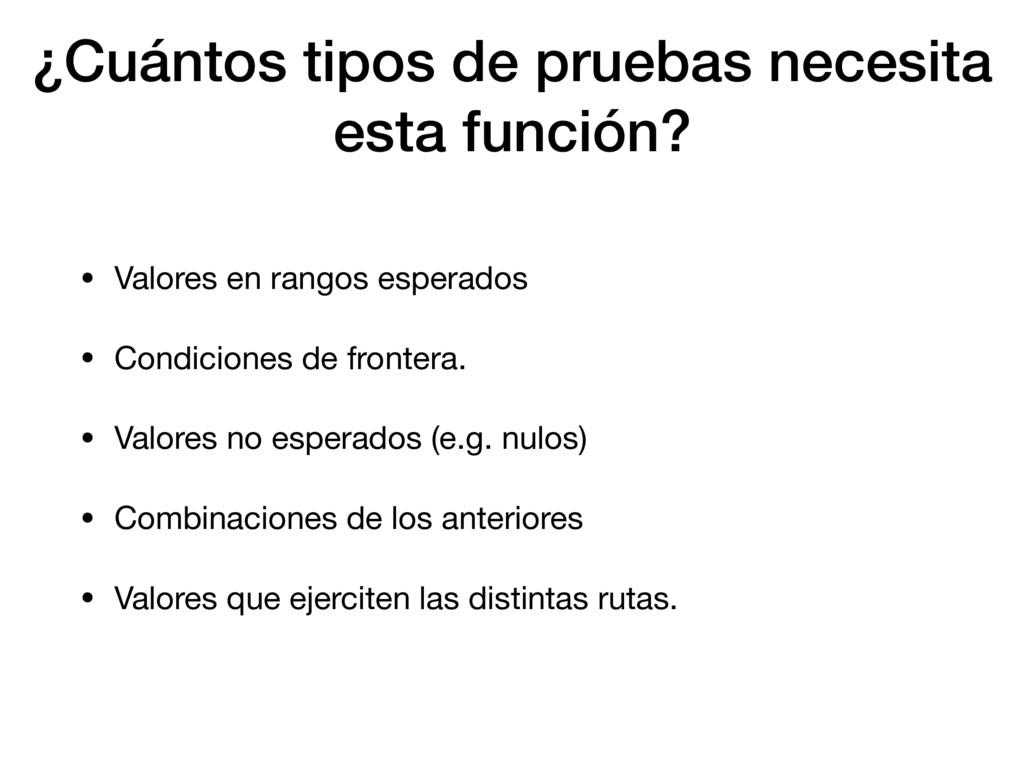 ¿Cuántos tipos de pruebas necesita esta función?

• Valores en rangos esperados

• Condiciones de frontera.

• Valores no esperados (e.g. nulos)

• Combinaciones de los anteriores

• Valores que ejerciten las distintas rutas.